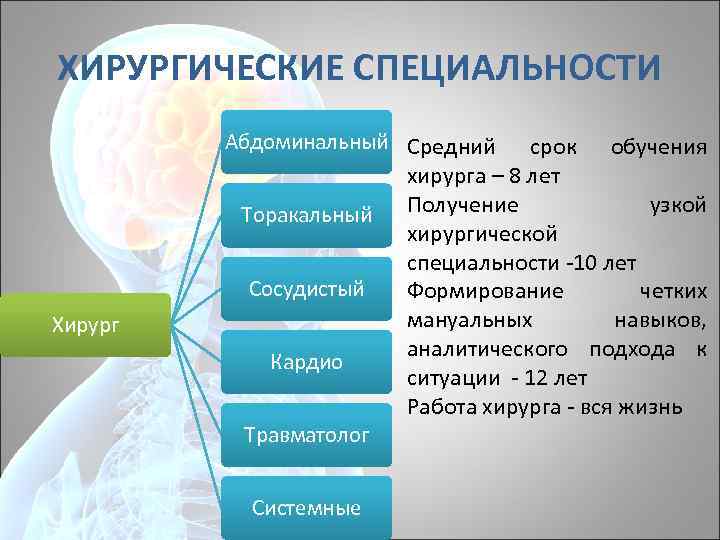 ХИРУРГИЧЕСКИЕ СПЕЦИАЛЬНОСТИ

Хирург

Абдоминальный

Торакальный

Сосудистый

Кардио

Травматолог

Системные

Средний срок обучения хирурга – 8 лет
Получение узкой хирургической специальности -10 лет
Формирование четких мануальных навыков, аналитического подхода к ситуации - 12 лет
Работа хирурга - вся жизнь